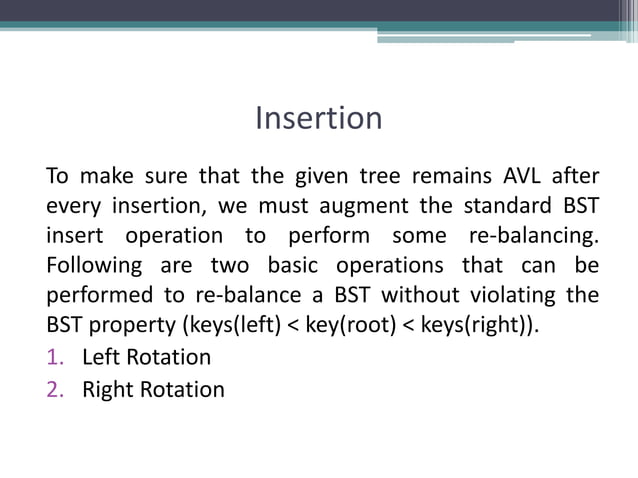 Insertion

To make sure that the given tree remains AVL after every insertion, we must augment the standard BST insert operation to perform some re-balancing. Following are two basic operations that can be performed to re-balance a BST without violating the BST property (keys(left) < key(root) < keys(right)).

1. Left Rotation
2. Right Rotation